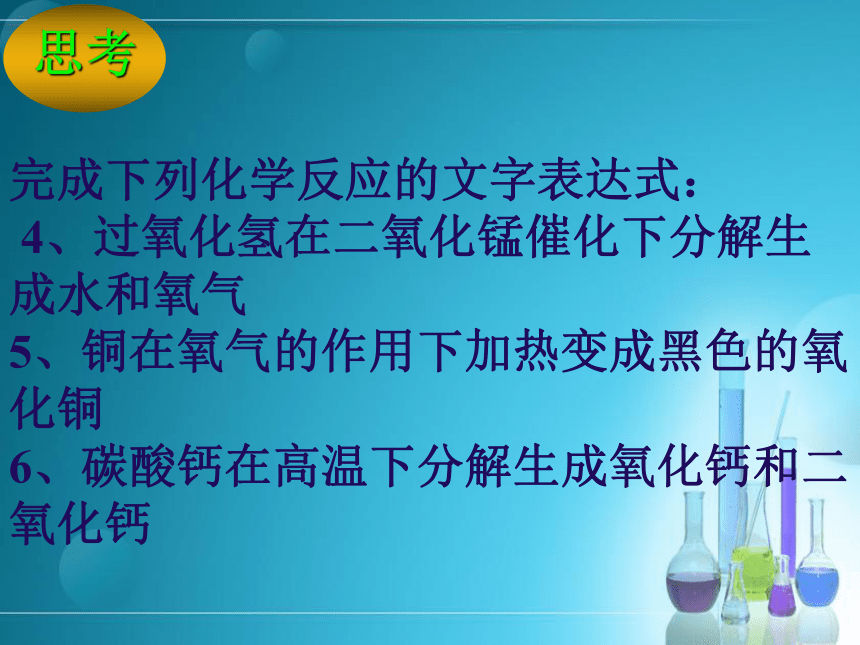 思考

完成下列化学反应的文字表达式：
4、过氧化氢在二氧化锰催化下分解生成水和氧气
5、铜在氧气的作用下加热变成黑色的氧化铜
6、碳酸钙在高温下分解生成氧化钙和二氧化钙